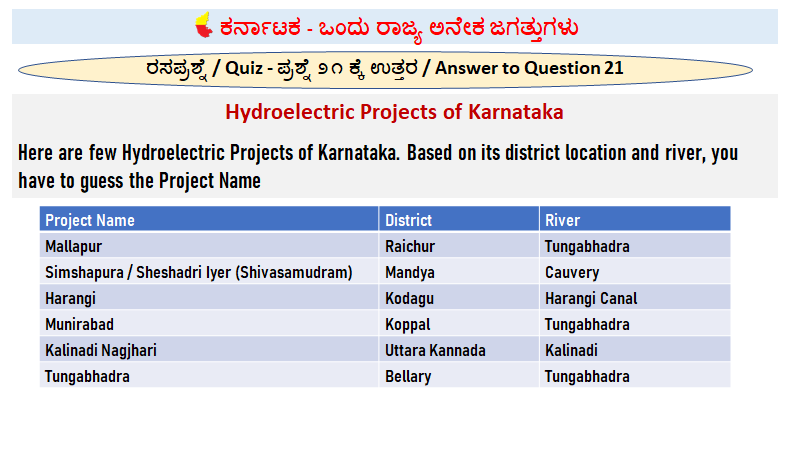 ಕರ್ನಾಟಕ - ಒಂದು ರಾಜ್ಯ ಅನೇಕ ಜಗತ್ತುಗಳು

ರಸಪ್ರಶ್ನೆ / Quiz - ಪ್ರಶ್ನೆ ೨೧ ಕ್ಕೆ ಉತ್ತರ / Answer to Question 21

Hydroelectric Projects of Karnataka

Here are few Hydroelectric Projects of Karnataka. Based on its district location and river, you have to guess the Project Name

| Project Name | District | River |
|---|---|---|
| Mallapur | Raichur | Tungabhadra |
| Simshapura / Sheshadri Iyer (Shivasamudram) | Mandya | Cauvery |
| Harangi | Kodagu | Harangi Canal |
| Munirabad | Koppal | Tungabhadra |
| Kalinadi Nagjhari | Uttara Kannada | Kalinadi |
| Tungabhadra | Bellary | Tungabhadra |